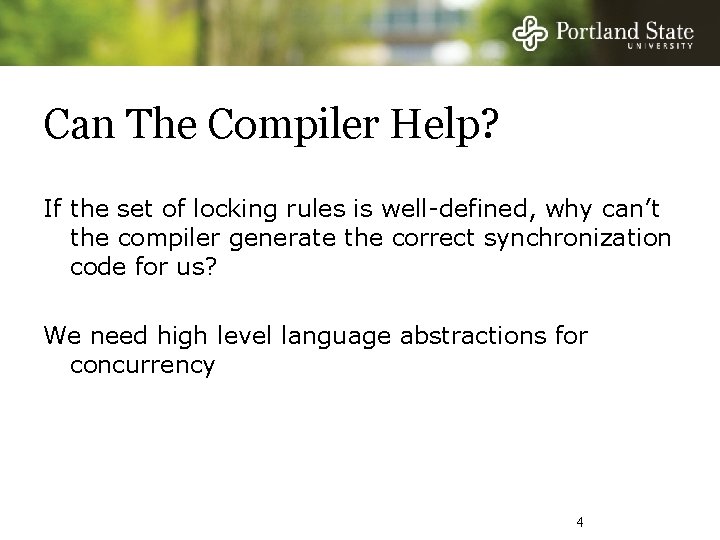 Portland State
UNIVERSITY

Can The Compiler Help?

If the set of locking rules is well-defined, why can’t the compiler generate the correct synchronization code for us?

We need high level language abstractions for concurrency

4